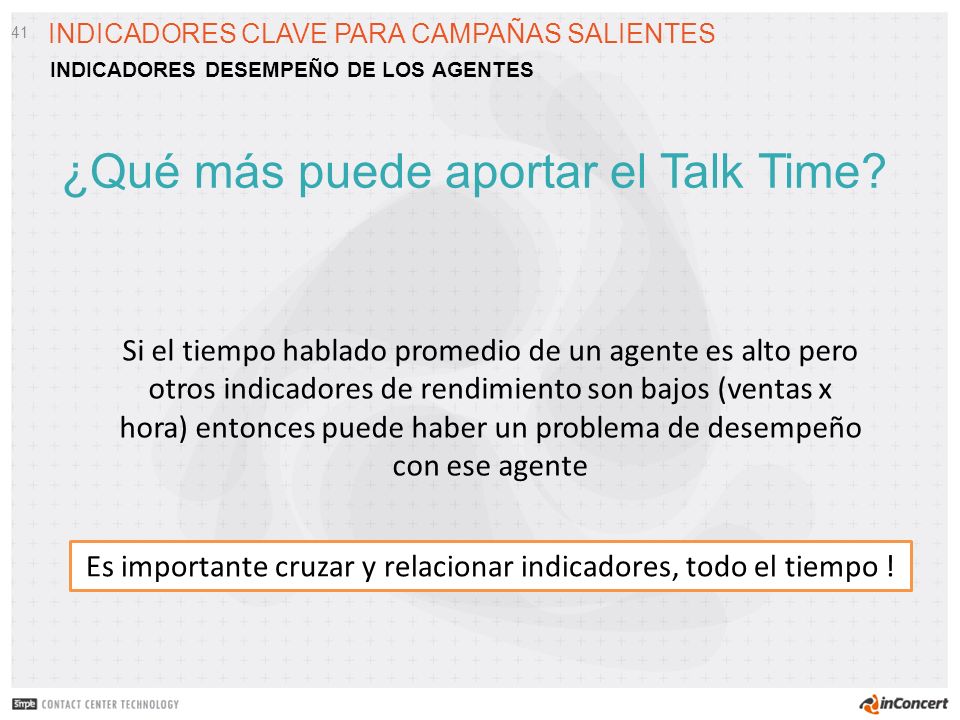 41 INDICADORES CLAVE PARA CAMPAÑAS SALIENTES
INDICADORES DESEMPEÑO DE LOS AGENTES

¿Qué más puede aportar el Talk Time?

Si el tiempo hablado promedio de un agente es alto pero otros indicadores de rendimiento son bajos (ventas x hora) entonces puede haber un problema de desempeño con ese agente

Es importante cruzar y relacionar indicadores, todo el tiempo !

Simple CONTACT CENTER TECHNOLOGY

inConcert